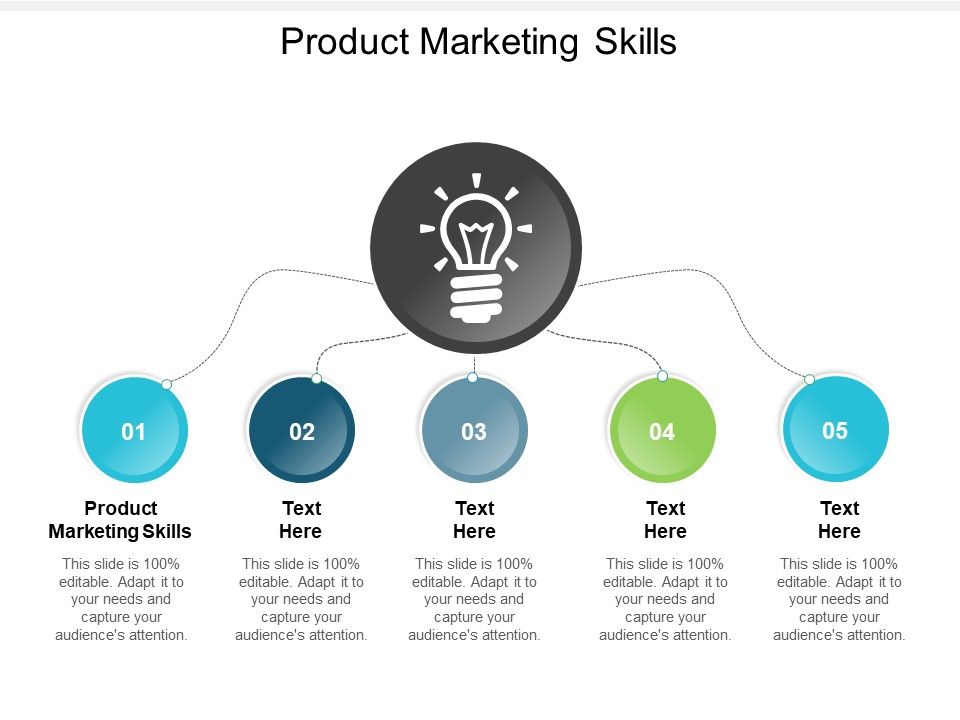 Product Marketing Skills

01

Product Marketing Skills

This slide is 100% editable. Adapt it to your needs and capture your audience's attention.

02

Text Here

This slide is 100% editable. Adapt it to your needs and capture your audience's attention.

03

Text Here

This slide is 100% editable. Adapt it to your needs and capture your audience's attention.

04

Text Here

This slide is 100% editable. Adapt it to your needs and capture your audience's attention.

05

Text Here

This slide is 100% editable. Adapt it to your needs and capture your audience's attention.